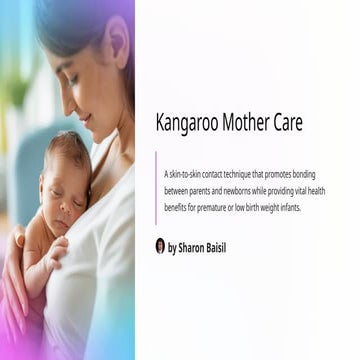 Kangaroo Mother Care

A skin-to-skin contact technique that promotes bonding between parents and newborns while providing vital health benefits for premature or low birth weight infants.

by Sharon Baisil